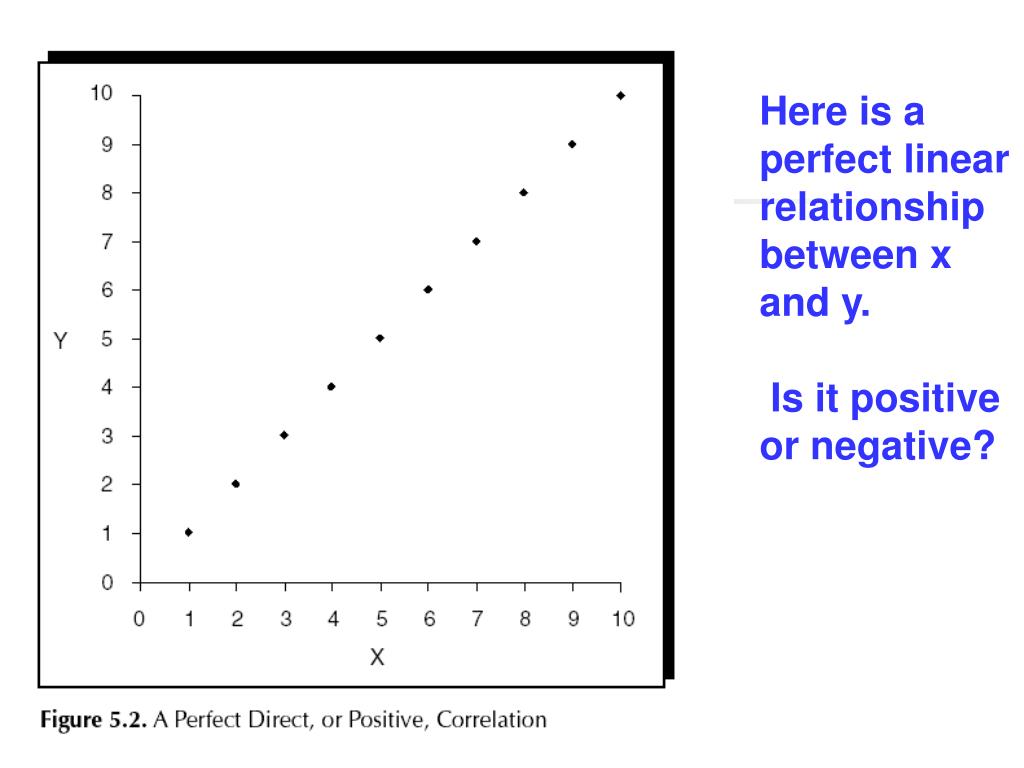 10
9
8
7
6
Y 5
4
3
2
1
0
0 1 2 3 4 5 6 7 8 9 10
X

Figure 5.2. A Perfect Direct, or Positive, Correlation

Here is a perfect linear relationship between x and y.

Is it positive or negative?